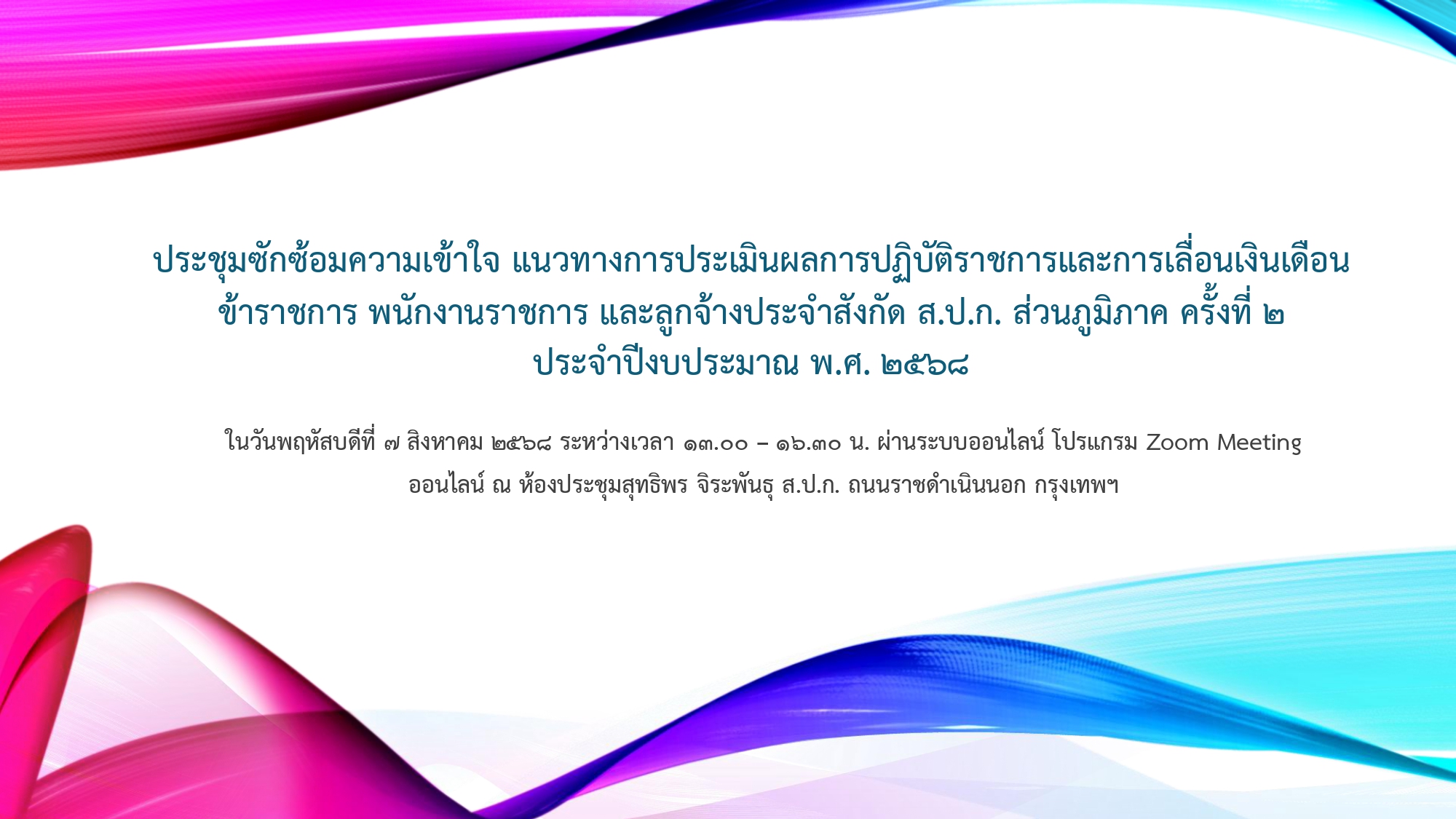 ประชุมซักซ้อมความเข้าใจ แนวทางการประเมินผลการปฏิบัติราชการและการเลื่อนเงินเดือน ข้าราชการ พนักงานราชการ และลูกจ้างประจำสังกัด ส.ป.ก. ส่วนภูมิภาค ครั้งที่ ๒ ประจำปีงบประมาณ พ.ศ. ๒๕๖๘

ในวันพฤหัสบดีที่ ๗ สิงหาคม ๒๕๖๘ ระหว่างเวลา ๑๓.๐๐ – ๑๖.๓๐ น. ผ่านระบบออนไลน์ โปรแกรม Zoom Meeting ออนไลน์ ณ ห้องประชุมสุทธิพร จิระพันธุ ส.ป.ก. ถนนราชดำเนินนอก กรุงเทพฯ